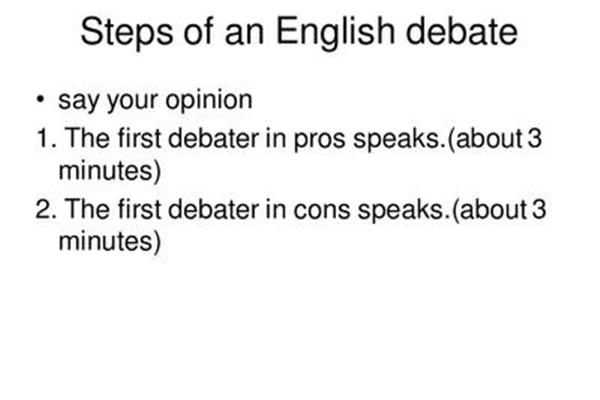 Steps of an English debate

• say your opinion

1. The first debater in pros speaks.(about 3 minutes)

2. The first debater in cons speaks.(about 3 minutes)